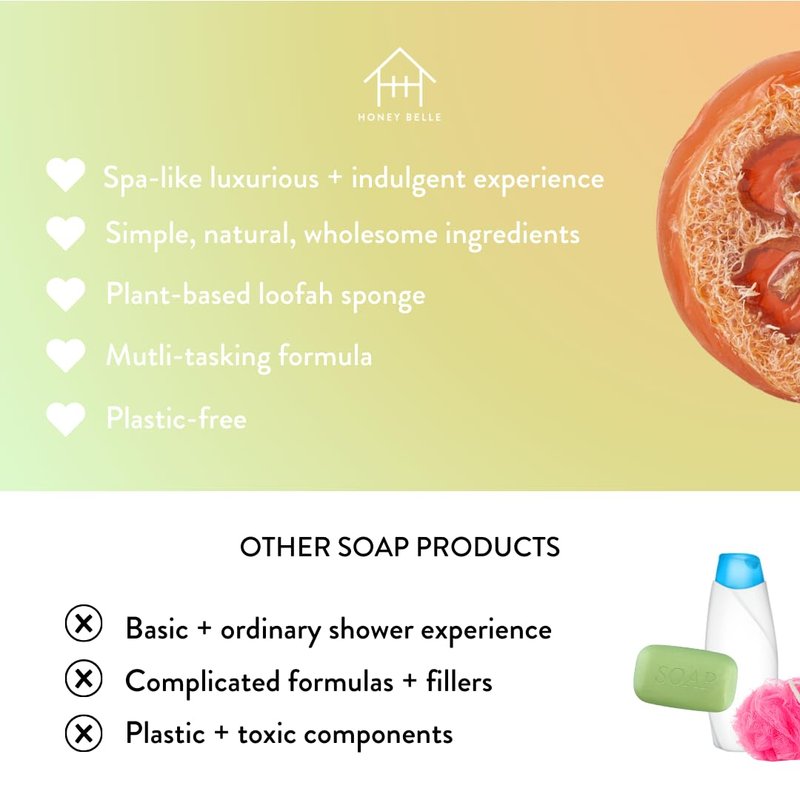 HONEY BELLE

Spa-like luxurious + indulgent experience

Simple, natural, wholesome ingredients

Plant-based loofah sponge

Mutli-tasking formula

Plastic-free

OTHER SOAP PRODUCTS

Basic + ordinary shower experience

Complicated formulas + fillers

Plastic + toxic components

SOAP